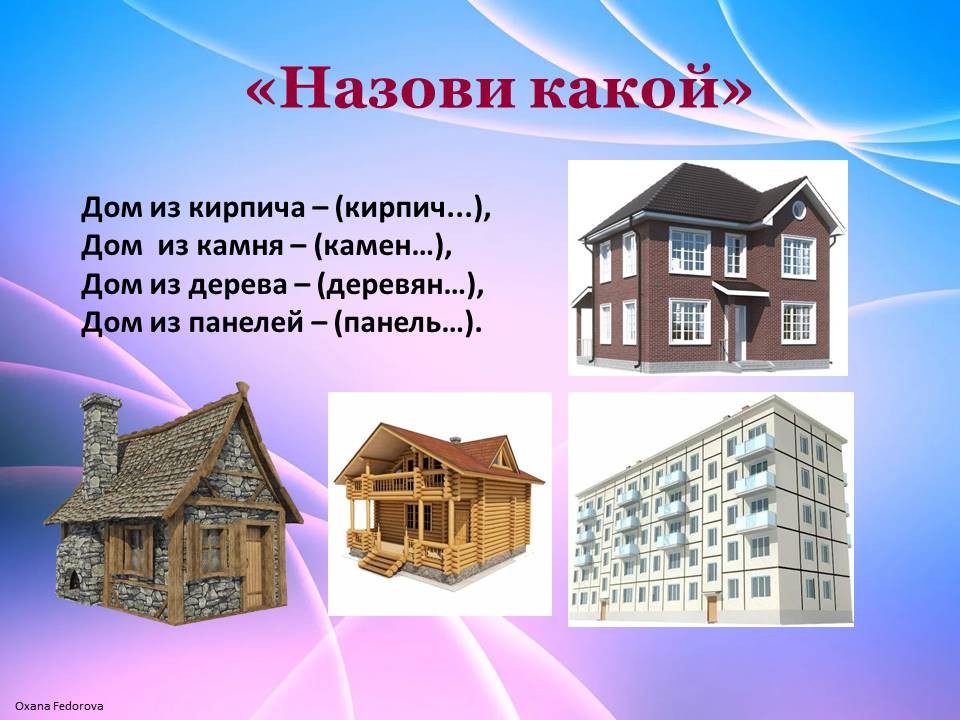 «Назови какой»

Дом из кирпича – (кирпич...),
Дом  из камня – (камен…),
Дом из дерева – (деревян…),
Дом из панелей – (панель…).

Oxana Fedorova